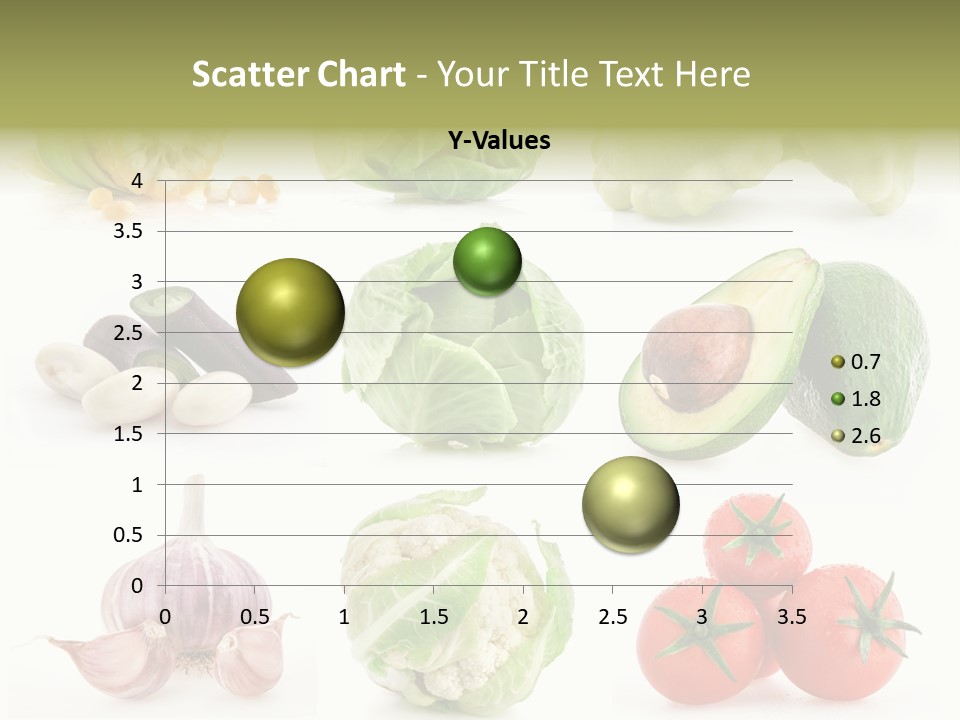 Scatter Chart - Your Title Text Here

Y-Values

4
3.5
3
2.5
2
1.5
1
0.5
0

0 0.5 1 1.5 2 2.5 3 3.5

0.7
1.8
2.6